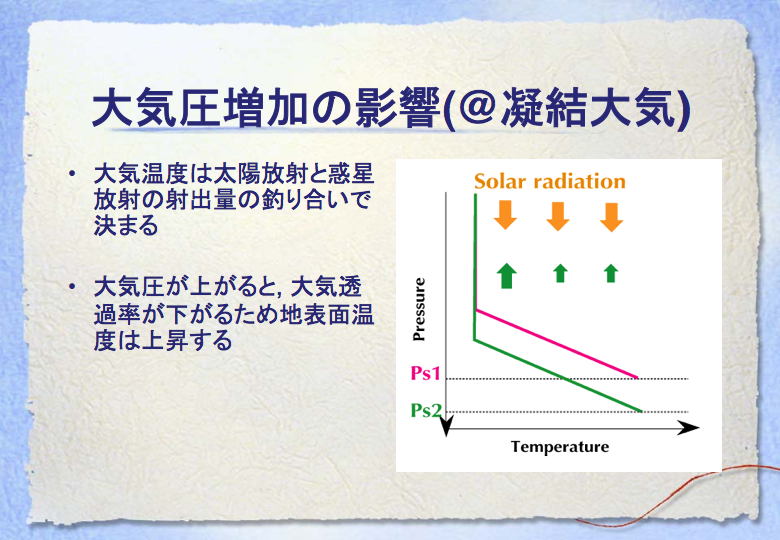 大気圧増加の影響(@凝結大気)

• 大気温度は太陽放射と惑星放射の射出量の釣り合いで決まる

• 大気圧が上がると, 大気透過率が下がるため地表面温度は上昇する

Solar radiation

Pressure

Ps1

Ps2

Temperature